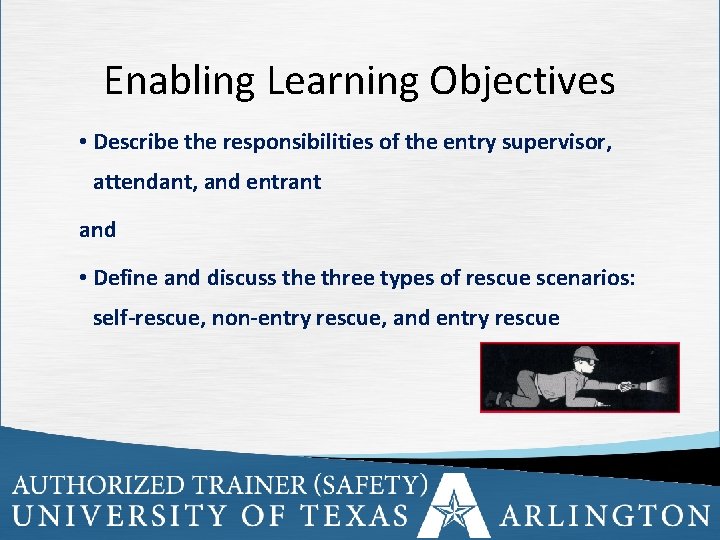 Enabling Learning Objectives

• Describe the responsibilities of the entry supervisor, attendant, and entrant

and

• Define and discuss the three types of rescue scenarios: self-rescue, non-entry rescue, and entry rescue

AUTHORIZED TRAINER (SAFETY)
UNIVERSITY OF TEXAS ARLINGTON